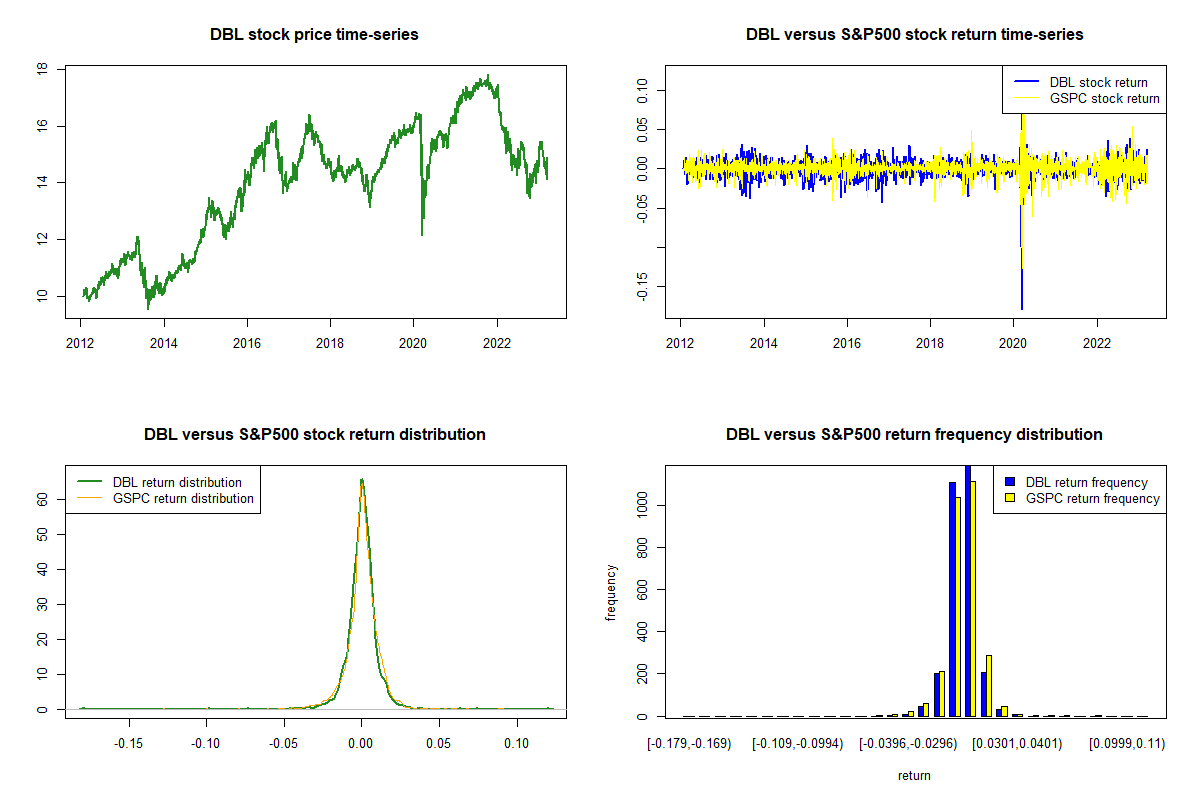 DBL stock price time-series

18
16
14
12
10

2012 2014 2016 2018 2020 2022

DBL versus S&P500 stock return time-series

DBL stock return
GSPC stock return

0.10
0.05
0.00
-0.05
-0.15

2012 2014 2016 2018 2020 2022

DBL versus S&P500 stock return distribution

DBL return distribution
GSPC return distribution

60
50
40
30
20
10
0

-0.15 -0.10 -0.05 0.00 0.05 0.10

DBL versus S&P500 return frequency distribution

DBL return frequency
GSPC return frequency

frequency

1000
800
600
400
200
0

[-0.179,-0.169) [-0.109,-0.0994) [-0.0396,-0.0296) [0.0301,0.0401) [0.0999,0.11)

return